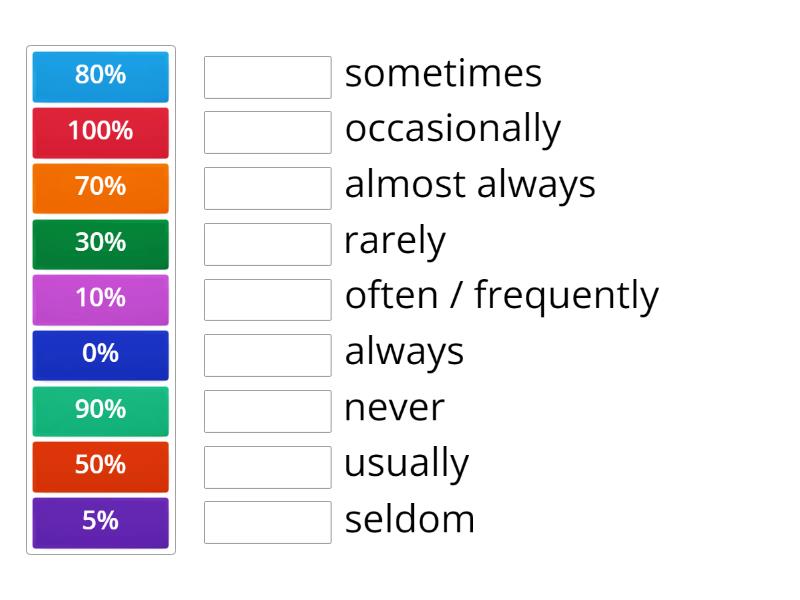 80%
100%
70%
30%
10%
0%
90%
50%
5%

sometimes
occasionally
almost always
rarely
often / frequently
always
never
usually
seldom